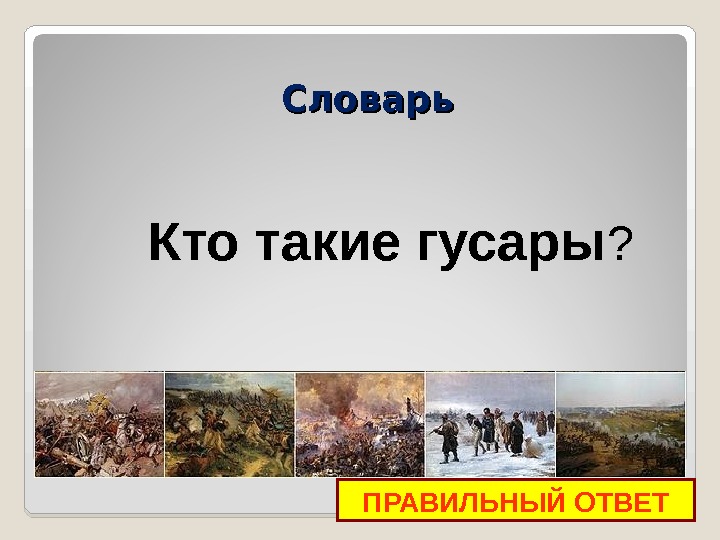 Словарь

Кто такие гусары?

ПРАВИЛЬНЫЙ ОТВЕТ